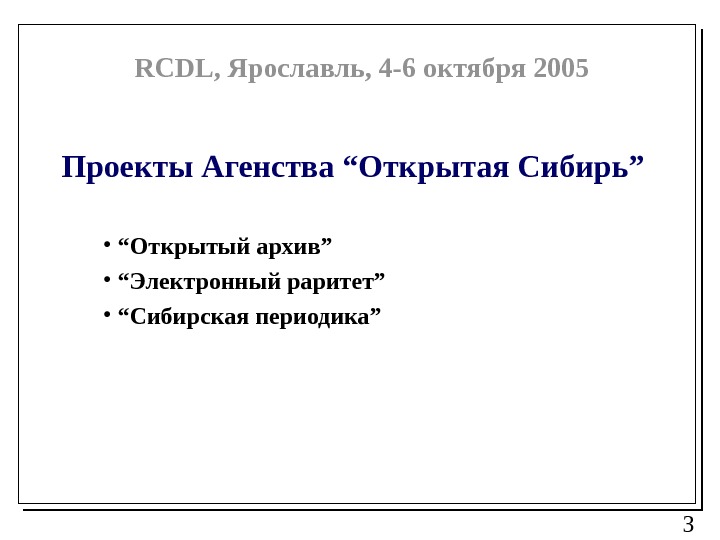 RCDL, Ярославль, 4-6 октября 2005

Проекты Агенства “Открытая Сибирь”

• “Открытый архив”
• “Электронный раритет”
• “Сибирская периодика”

3